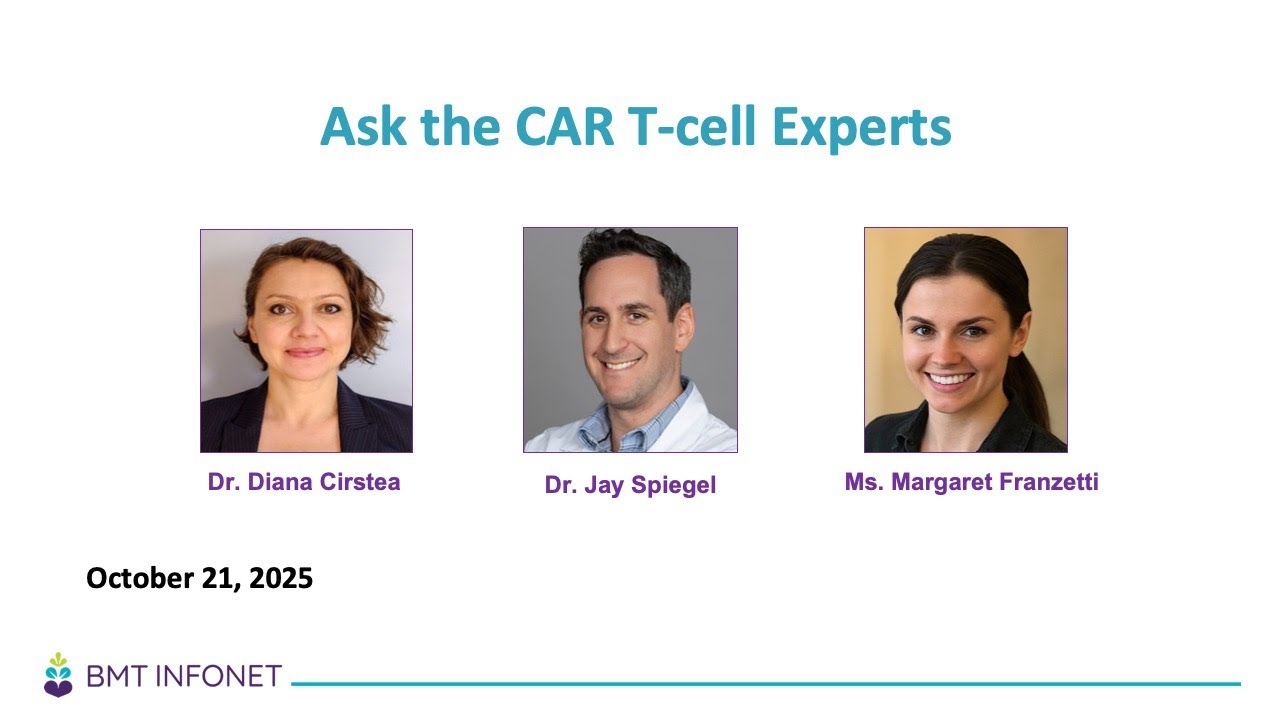 Ask the CAR T-cell Experts

Dr. Diana Cirstea

Dr. Jay Spiegel

Ms. Margaret Franzetti

October 21, 2025

BMT INFONET